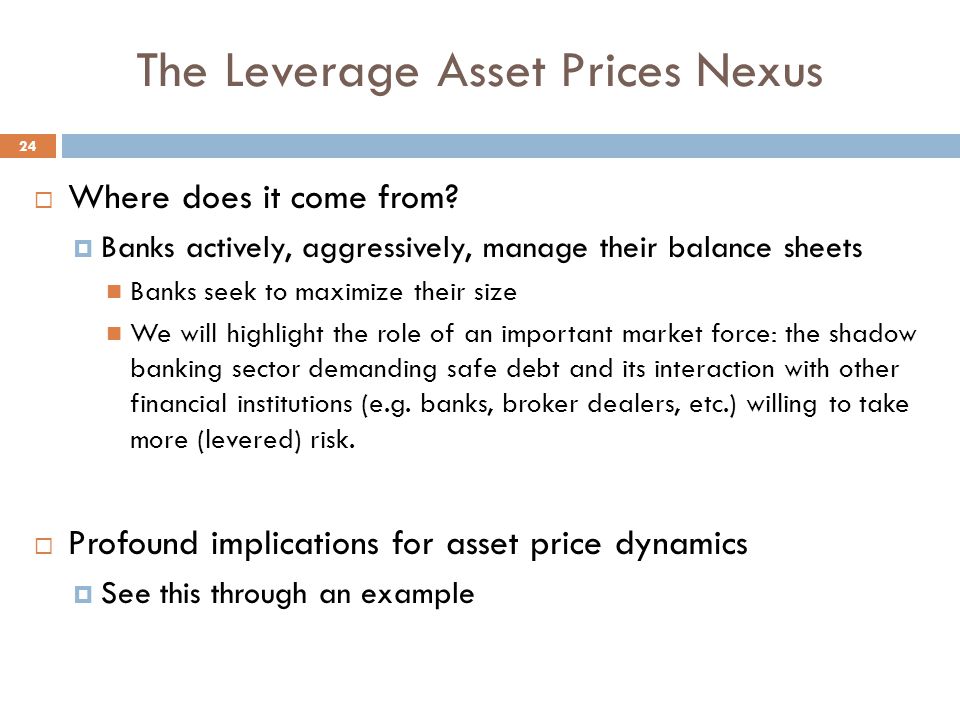 The Leverage Asset Prices Nexus

24

Where does it come from?

Banks actively, aggressively, manage their balance sheets

Banks seek to maximize their size

We will highlight the role of an important market force: the shadow banking sector demanding safe debt and its interaction with other financial institutions (e.g. banks, broker dealers, etc.) willing to take more (levered) risk.

Profound implications for asset price dynamics

See this through an example